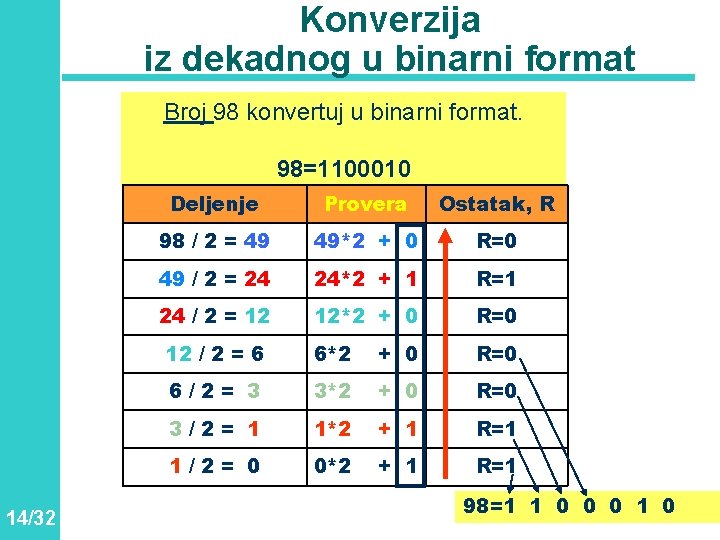 Konverzija
iz dekadnog u binarni format

Broj 98 konvertuj u binarni format.

98=1100010

| Deljenje | Provera | Ostatak, R |
|---|---|---|
| 98 / 2 = 49 | 49*2 + 0 | R=0 |
| 49 / 2 = 24 | 24*2 + 1 | R=1 |
| 24 / 2 = 12 | 12*2 + 0 | R=0 |
| 12 / 2 = 6 | 6*2 + 0 | R=0 |
| 6 / 2 = 3 | 3*2 + 0 | R=0 |
| 3 / 2 = 1 | 1*2 + 1 | R=1 |
| 1 / 2 = 0 | 0*2 + 1 | R=1 |

98=1 1 0 0 0 1 0

14/32